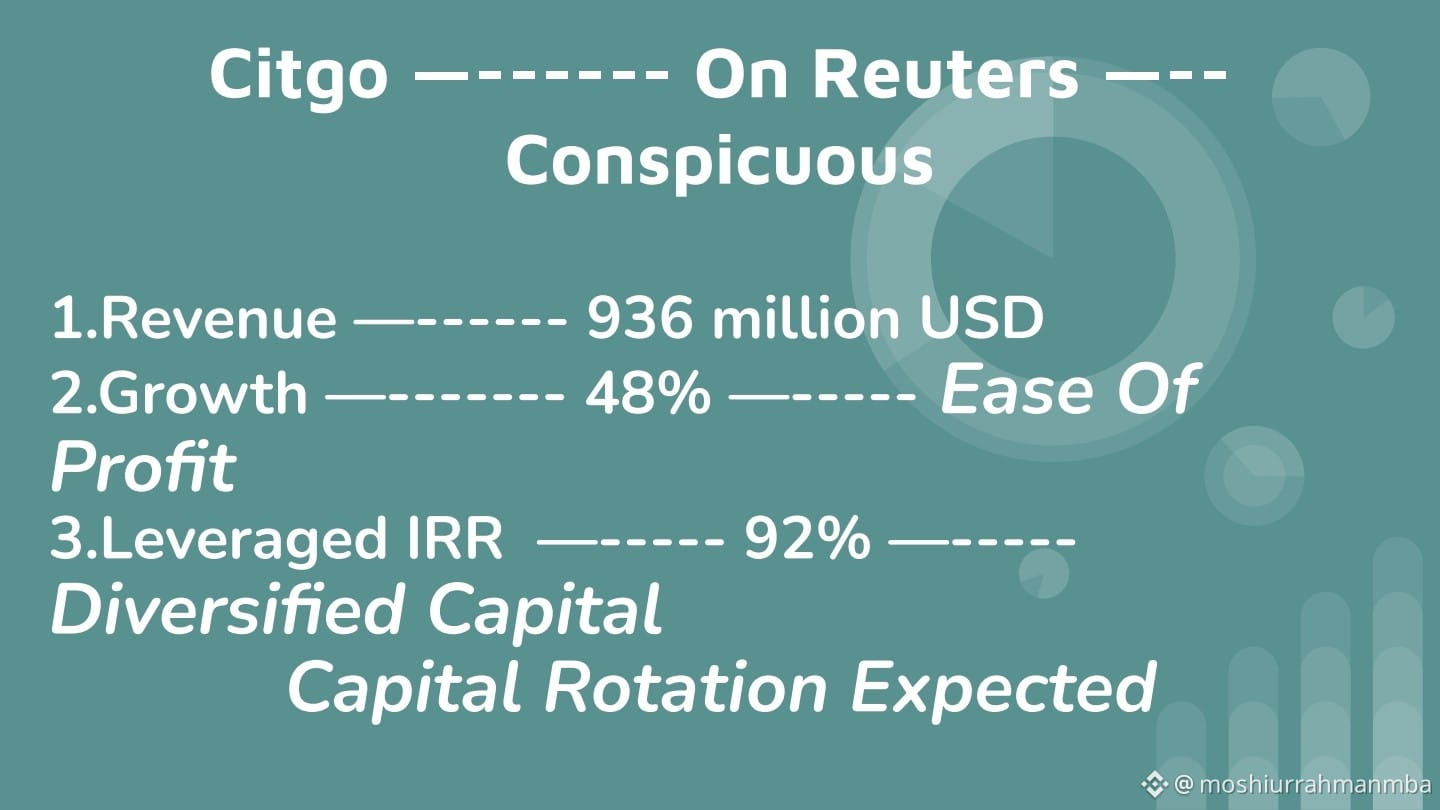 Citgo —------ On Reuters —-- Conspicuous

1.Revenue —------ 936 million USD
2.Growth —------- 48% —----- Ease Of Profit
3.Leveraged IRR —----- 92% —----- Diversified Capital
Capital Rotation Expected

@ moshiurrahmanmba